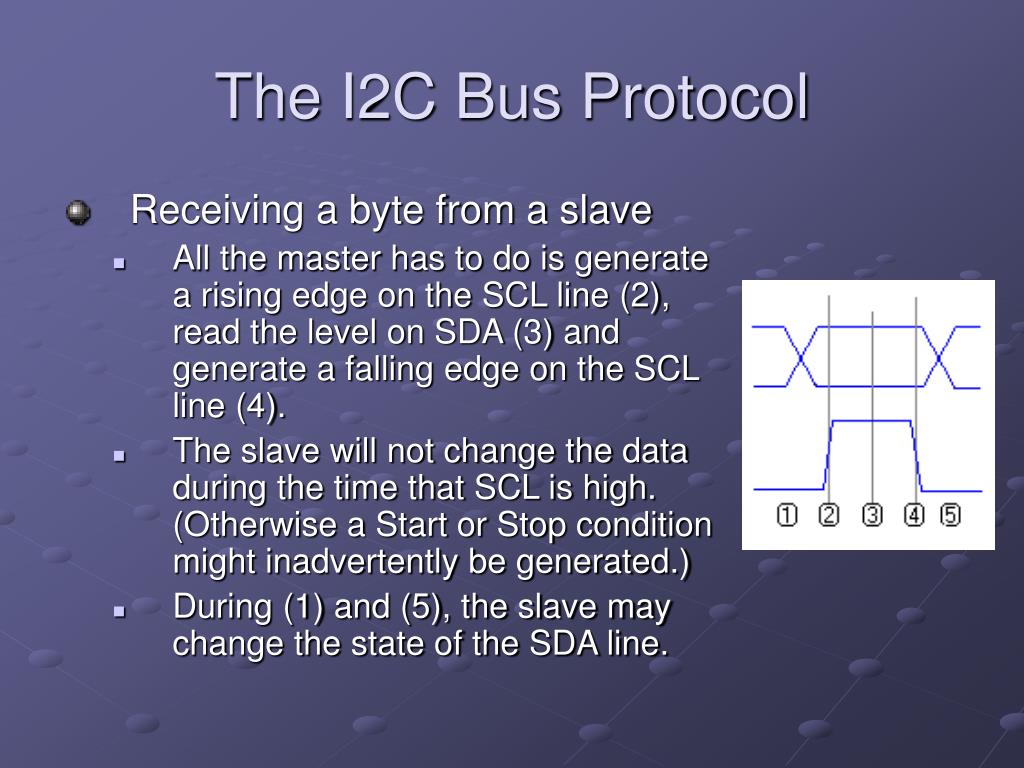 The I2C Bus Protocol

Receiving a byte from a slave

All the master has to do is generate a rising edge on the SCL line (2), read the level on SDA (3) and generate a falling edge on the SCL line (4).

The slave will not change the data during the time that SCL is high. (Otherwise a Start or Stop condition might inadvertently be generated.)

During (1) and (5), the slave may change the state of the SDA line.

① ② ③ ④ ⑤